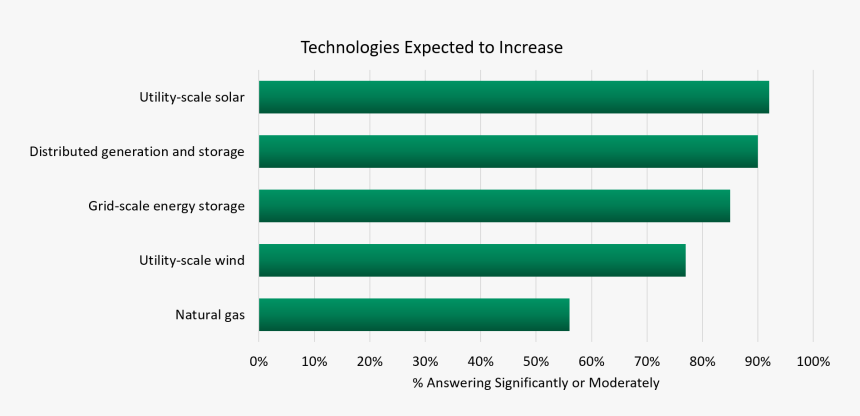 Technologies Expected to Increase

Utility-scale solar
Distributed generation and storage
Grid-scale energy storage
Utility-scale wind
Natural gas

0% 10% 20% 30% 40% 50% 60% 70% 80% 90% 100%

% Answering Significantly or Moderately